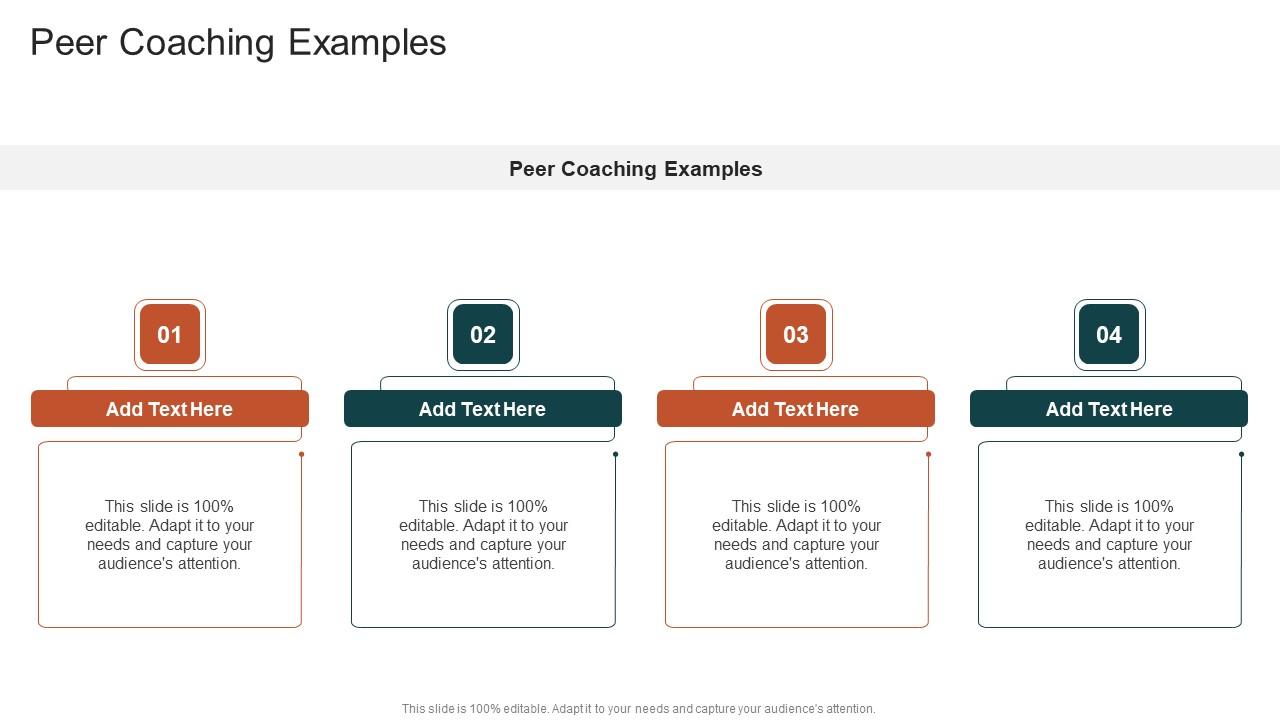 Peer Coaching Examples

Peer Coaching Examples

01

Add Text Here

This slide is 100% editable. Adapt it to your needs and capture your audience's attention.

02

Add Text Here

This slide is 100% editable. Adapt it to your needs and capture your audience's attention.

03

Add Text Here

This slide is 100% editable. Adapt it to your needs and capture your audience's attention.

04

Add Text Here

This slide is 100% editable. Adapt it to your needs and capture your audience's attention.

This slide is 100% editable. Adapt it to your needs and capture your audience's attention.